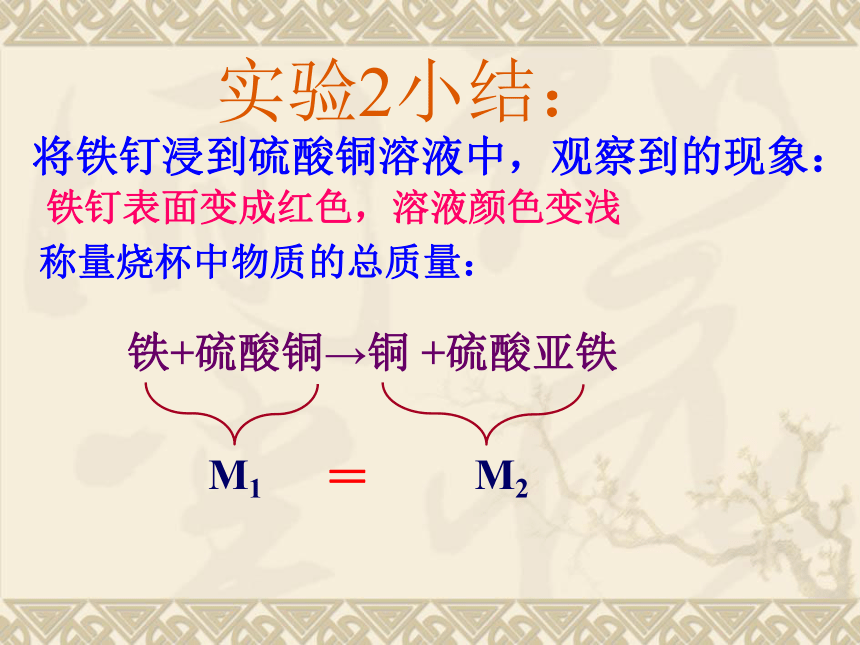 实验2小结：

将铁钉浸到硫酸铜溶液中，观察到的现象：

铁钉表面变成红色，溶液颜色变浅

称量烧杯中物质的总质量：

铁+硫酸铜→铜 +硫酸亚铁

$M_1$ ＝ $M_2$